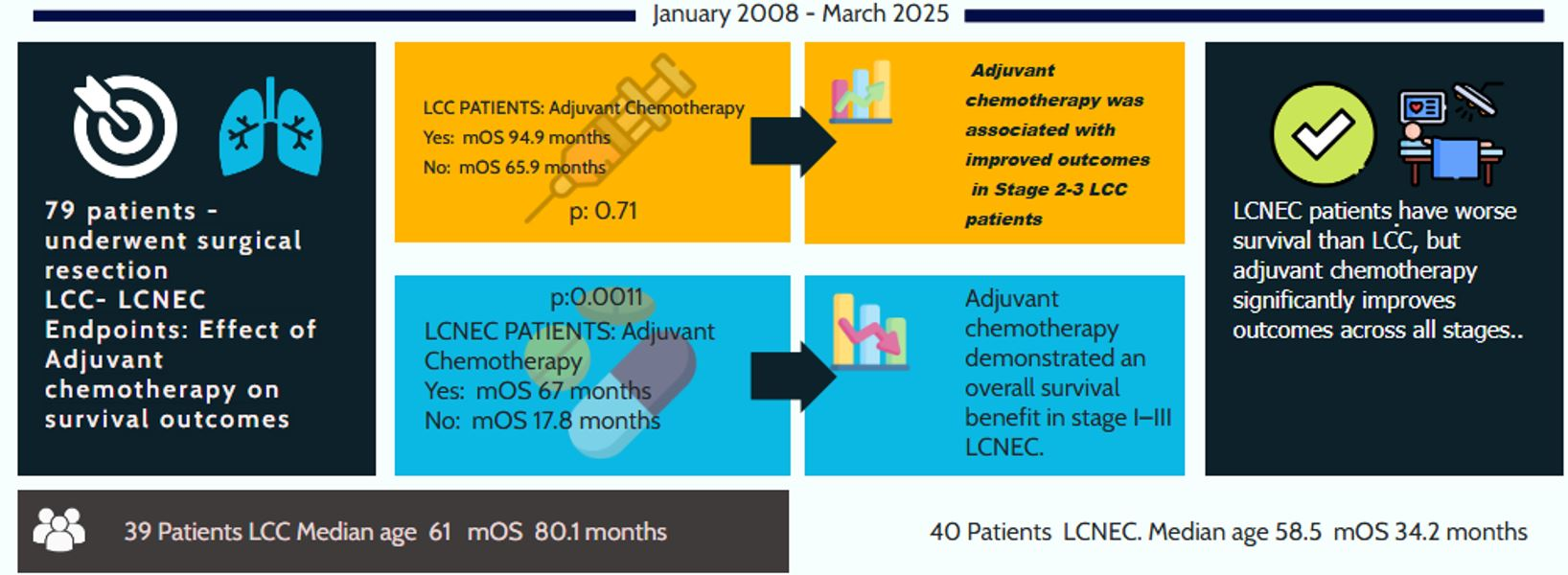 January 2008 - March 2025

79 patients - underwent surgical resection
LCC- LCNEC
Endpoints: Effect of Adjuvant chemotherapy on survival outcomes

LCC PATIENTS: Adjuvant Chemotherapy
Yes: mOS 94.9 months
No: mOS 65.9 months
p: 0.71

Adjuvant chemotherapy was associated with improved outcomes in Stage 2-3 LCC patients

p:0.0011
LCNEC PATIENTS: Adjuvant Chemotherapy
Yes: mOS 67 months
No: mOS 17.8 months

Adjuvant chemotherapy demonstrated an overall survival benefit in stage I–III LCNEC.

LCNEC patients have worse survival than LCC, but adjuvant chemotherapy significantly improves outcomes across all stages..

39 Patients LCC Median age 61 mOS 80.1 months

40 Patients LCNEC. Median age 58.5 mOS 34.2 months